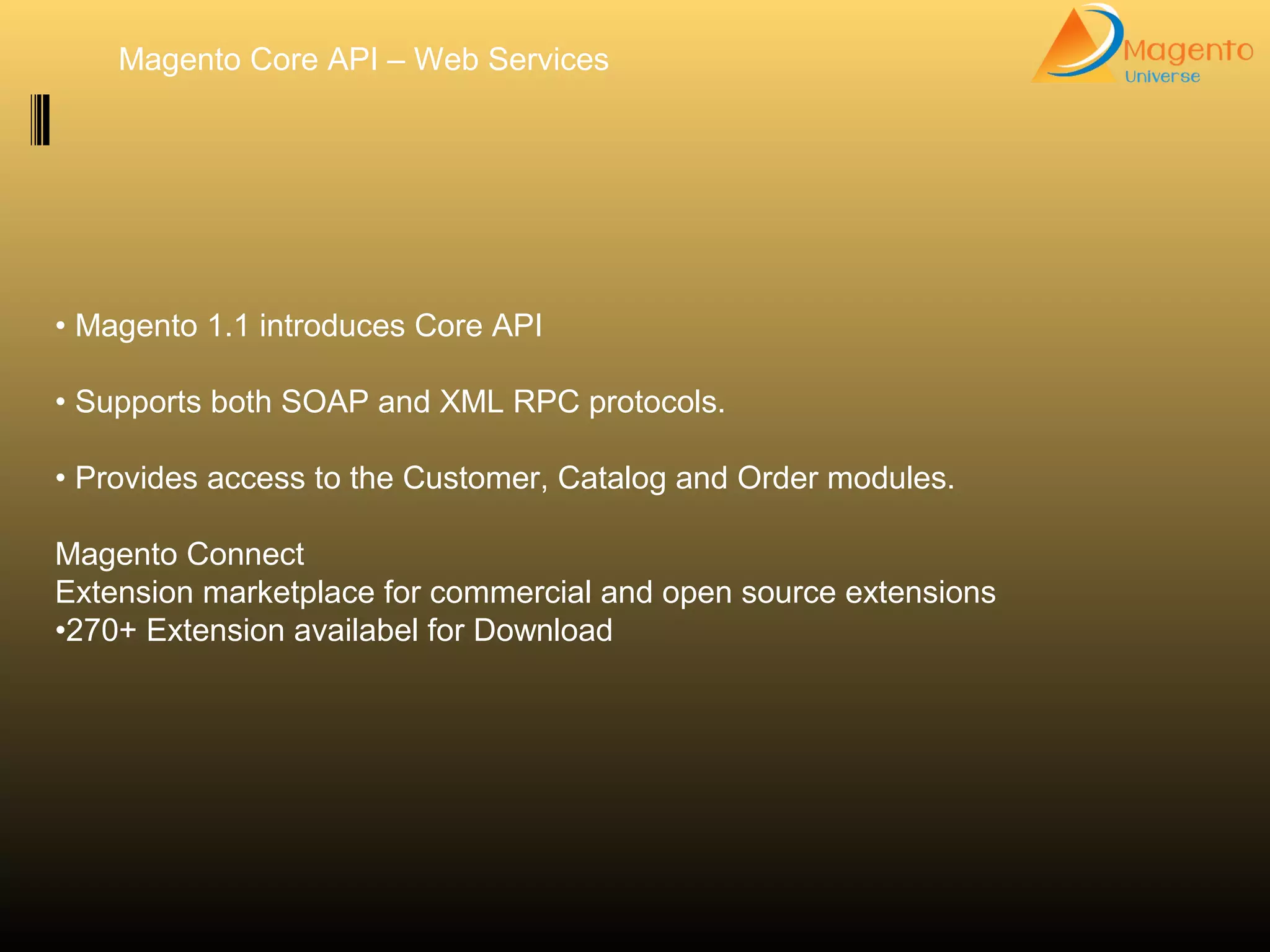 Magento Core API – Web Services

Magento
Universe

• Magento 1.1 introduces Core API

• Supports both SOAP and XML RPC protocols.

• Provides access to the Customer, Catalog and Order modules.

Magento Connect
Extension marketplace for commercial and open source extensions
•270+ Extension availabel for Download